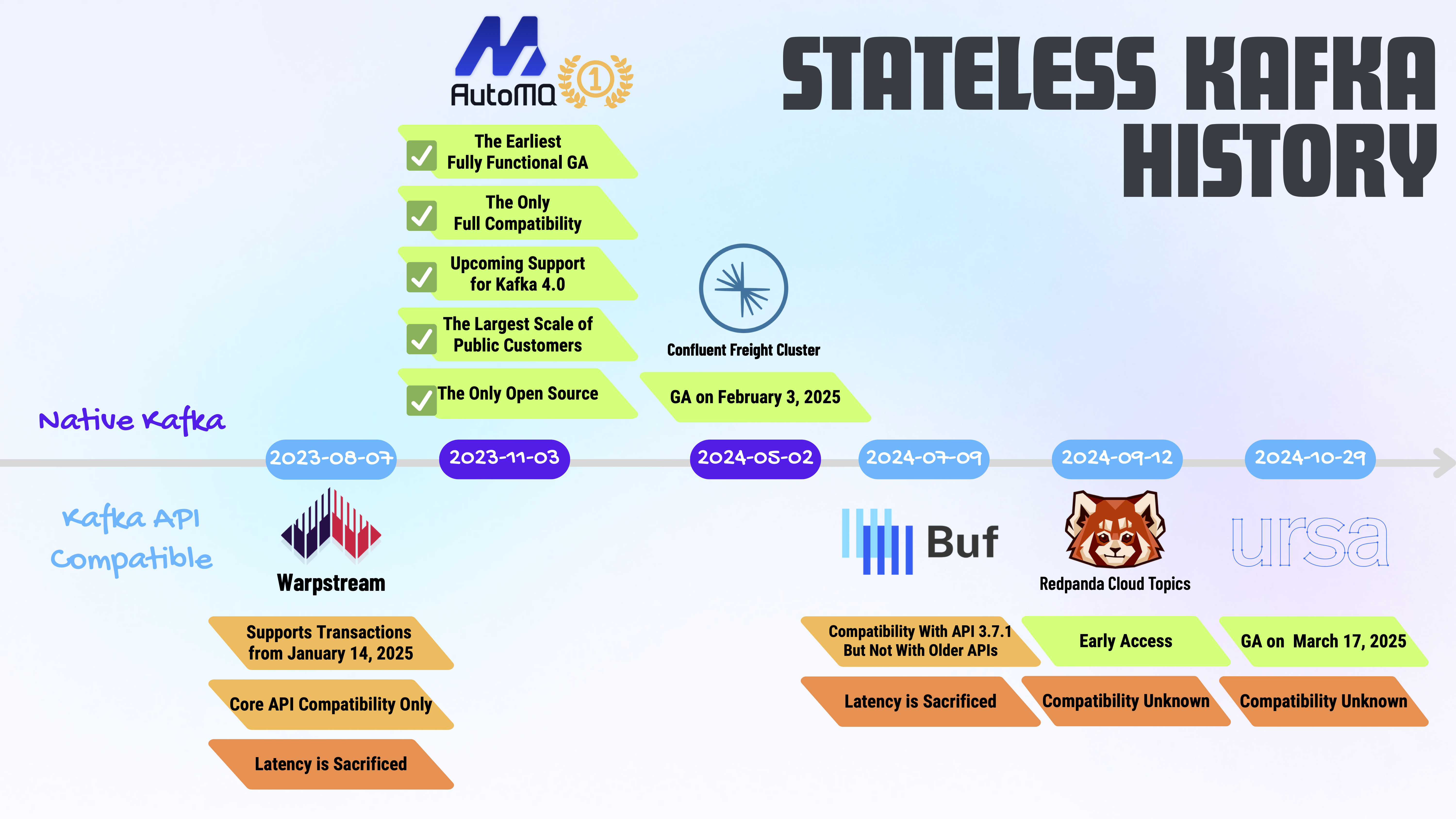 STATELESS KAFKA HISTORY

AutoMQ
1

The Earliest Fully Functional GA

The Only Full Compatibility

Upcoming Support for Kafka 4.0

The Largest Scale of Public Customers

The Only Open Source

Confluent Freight Cluster

GA on February 3, 2025

Native Kafka

2023-08-07
2023-11-03
2024-05-02
2024-07-09
2024-09-12
2024-10-29

Kafka API Compatible

Warpstream

Supports Transactions from January 14, 2025

Core API Compatibility Only

Latency is Sacrificed

Buf

Compatibility With API 3.7.1 But Not With Older APIs

Latency is Sacrificed

Redpanda Cloud Topics

Early Access

Compatibility Unknown

ursa

GA on March 17, 2025

Compatibility Unknown